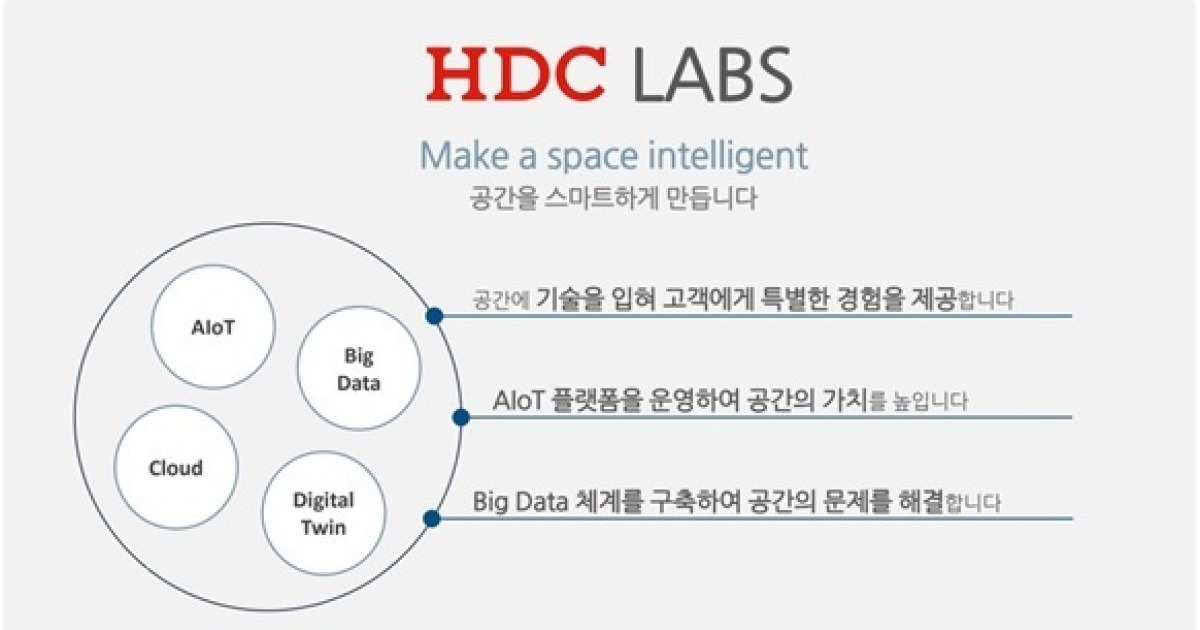 HDC LABS

Make a space intelligent
공간을 스마트하게 만듭니다

AIoT

Big Data

Cloud

Digital Twin

공간에 기술을 입혀 고객에게 특별한 경험을 제공합니다

AIoT 플랫폼을 운영하여 공간의 가치를 높입니다

Big Data 체계를 구축하여 공간의 문제를 해결합니다